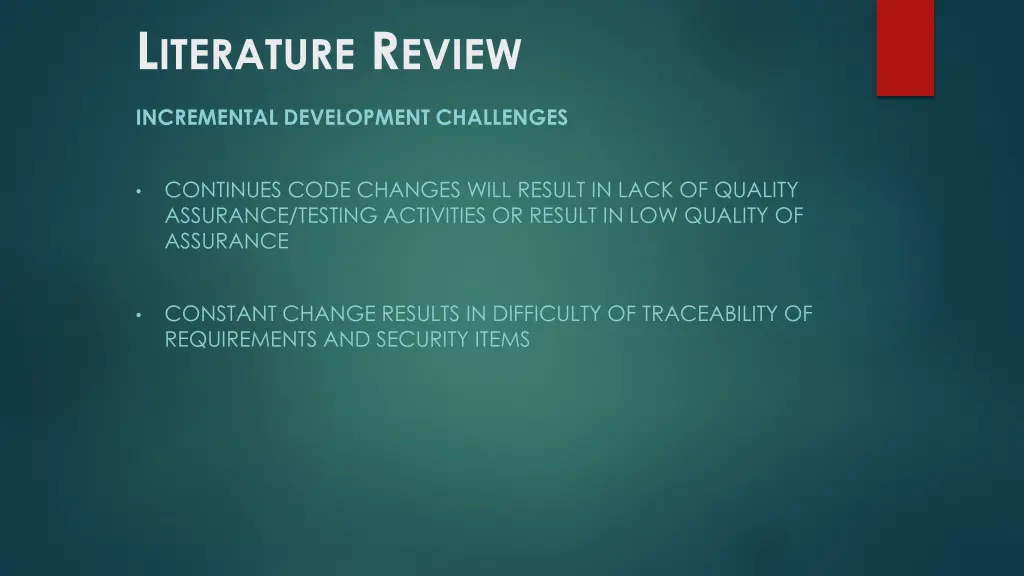 LITERATURE REVIEW

INCREMENTAL DEVELOPMENT CHALLENGES

• CONTINUES CODE CHANGES WILL RESULT IN LACK OF QUALITY ASSURANCE/TESTING ACTIVITIES OR RESULT IN LOW QUALITY OF ASSURANCE

• CONSTANT CHANGE RESULTS IN DIFFICULTY OF TRACEABILITY OF REQUIREMENTS AND SECURITY ITEMS